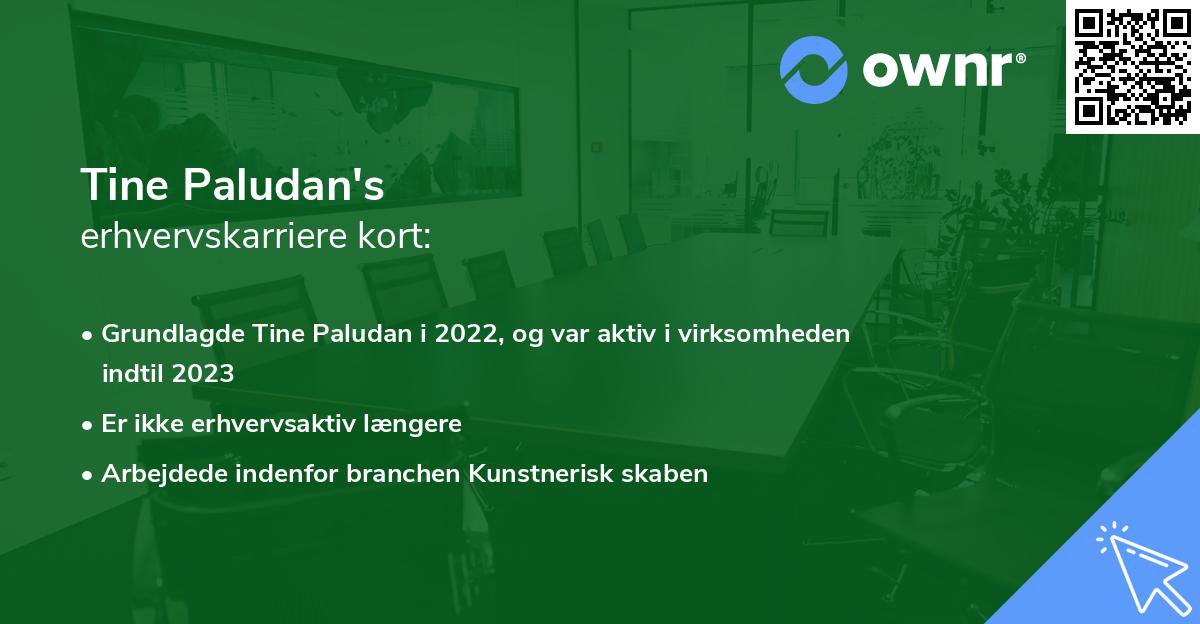 ownr®

Tine Paludan's
erhvervskarriere kort:

• Grundlagde Tine Paludan i 2022, og var aktiv i virksomheden indtil 2023
• Er ikke erhvervsaktiv længere
• Arbejdede indenfor branchen Kunstnerisk skaben